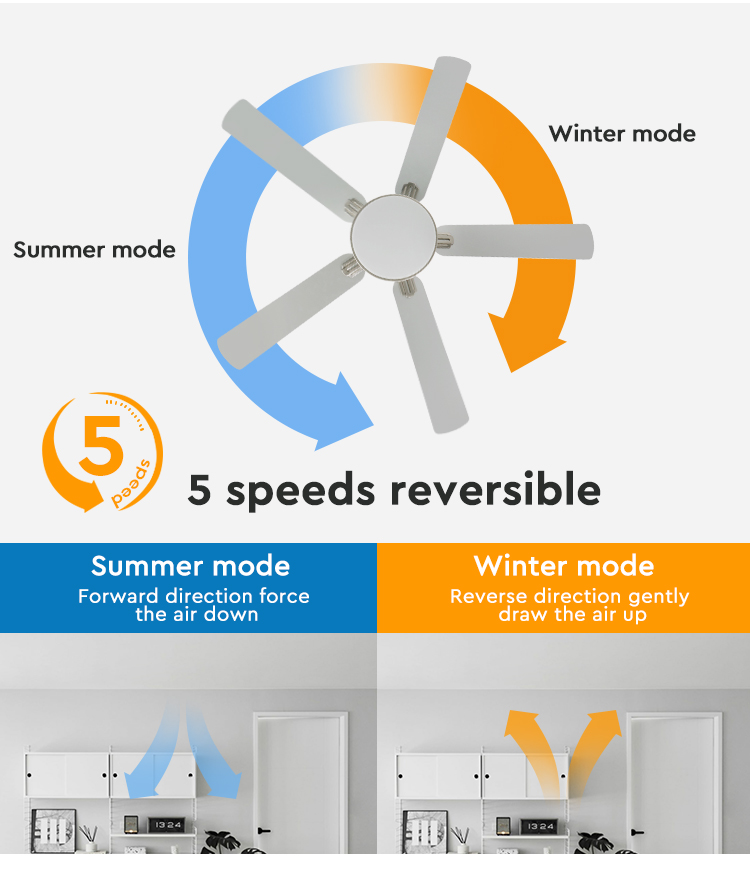 Winter mode

Summer mode

5 speed

5 speeds reversible

Summer mode
Forward direction force the air down

Winter mode
Reverse direction gently draw the air up

13:24

13:24